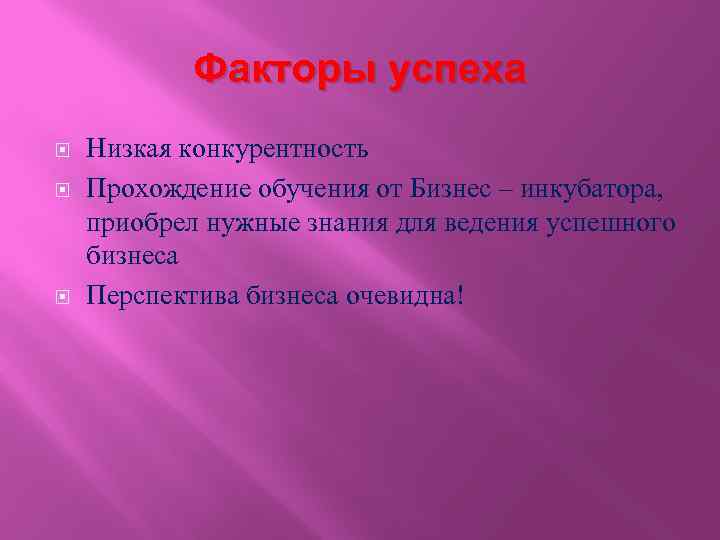 Факторы успеха

Низкая конкурентность

Прохождение обучения от Бизнес – инкубатора, приобрел нужные знания для ведения успешного бизнеса

Перспектива бизнеса очевидна!